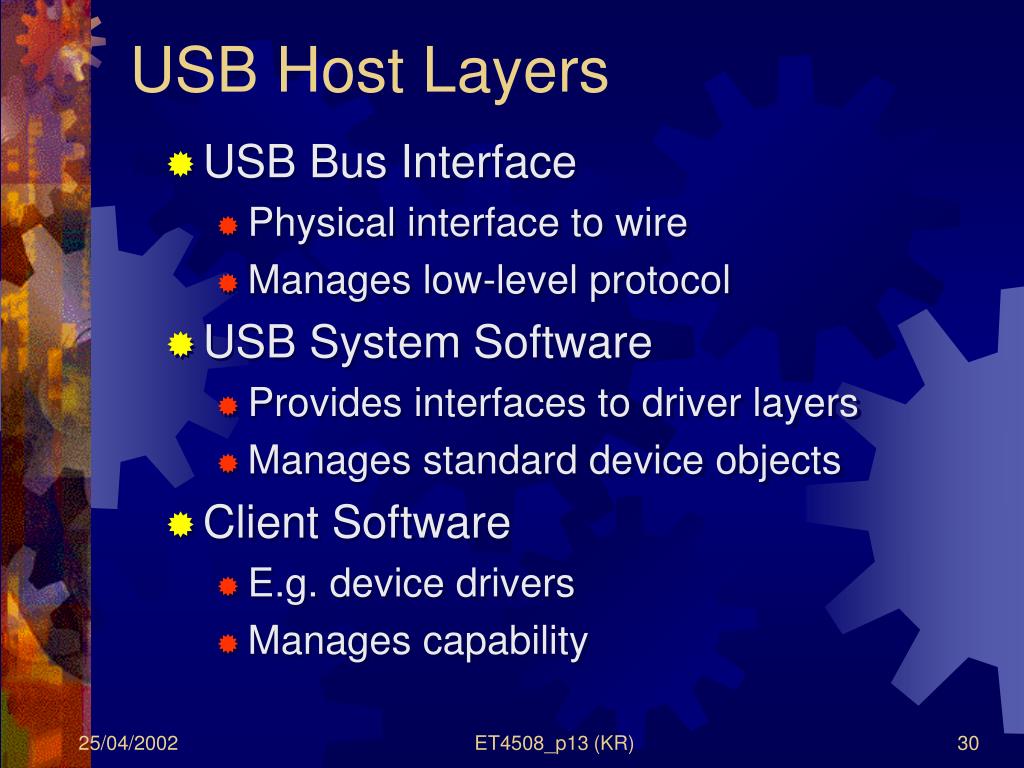 USB Host Layers

USB Bus Interface

Physical interface to wire

Manages low-level protocol

USB System Software

Provides interfaces to driver layers

Manages standard device objects

Client Software

E.g. device drivers

Manages capability

25/04/2002

ET4508_p13 (KR)

30